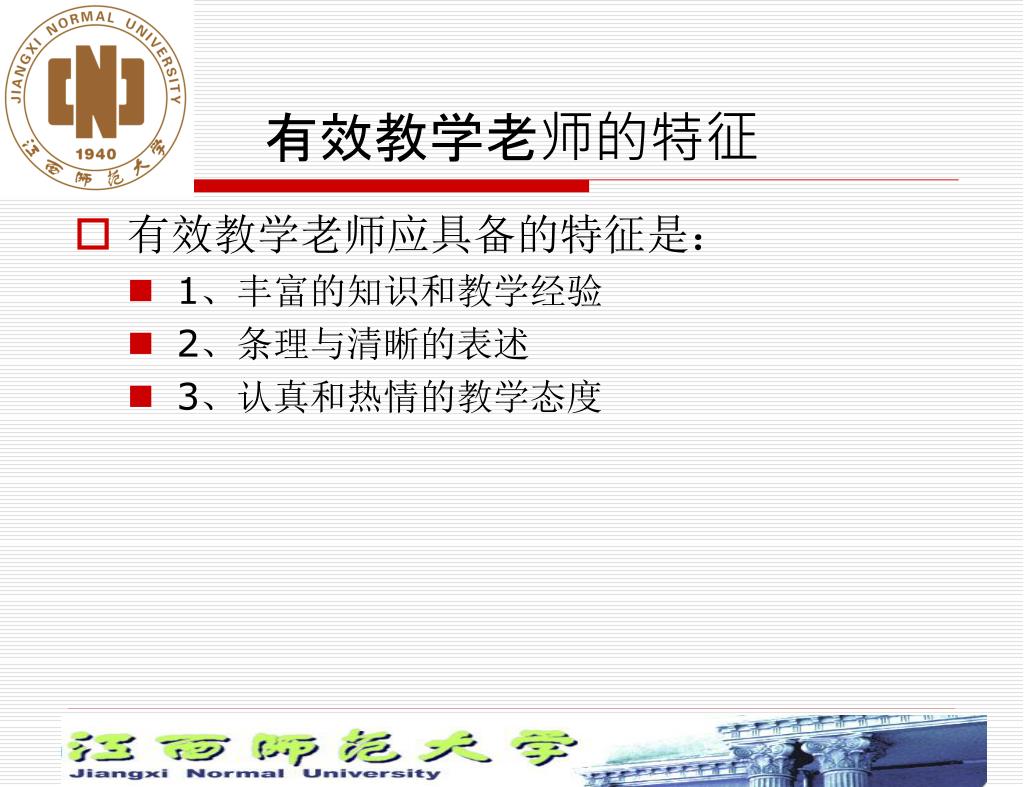 JIANGXI NORMAL UNIVERSITY
1940
江西师范大学

有效教学老师的特征

有效教学老师应具备的特征是：
1、丰富的知识和教学经验
2、条理与清晰的表述
3、认真和热情的教学态度

江西师范大学
Jiangxi Normal University